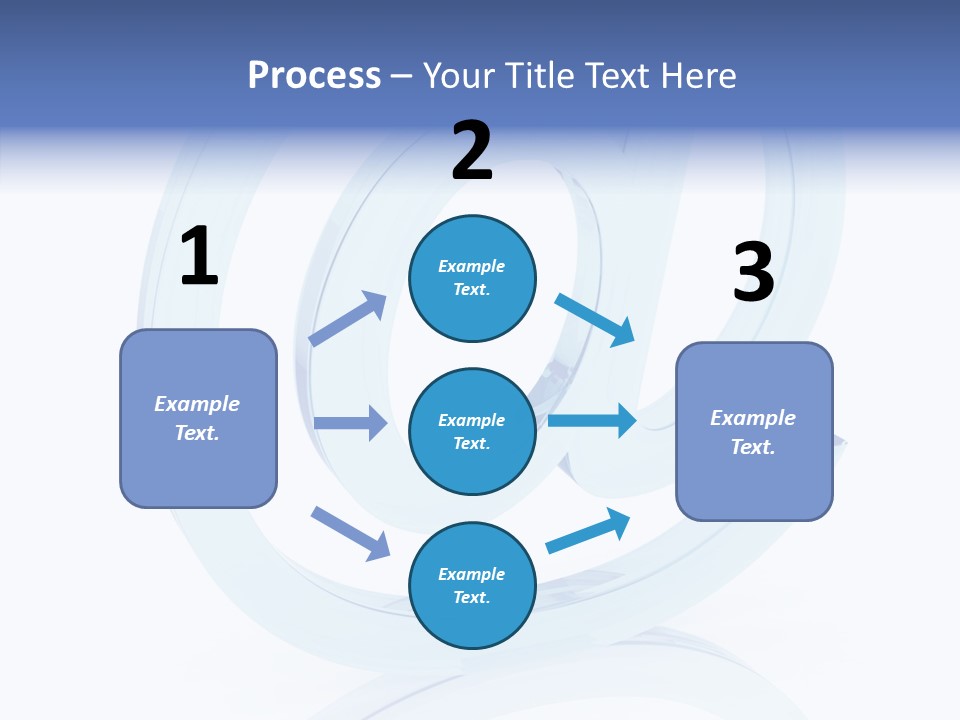 Process – Your Title Text Here

1

Example Text.

2

Example Text.

Example Text.

Example Text.

3

Example Text.